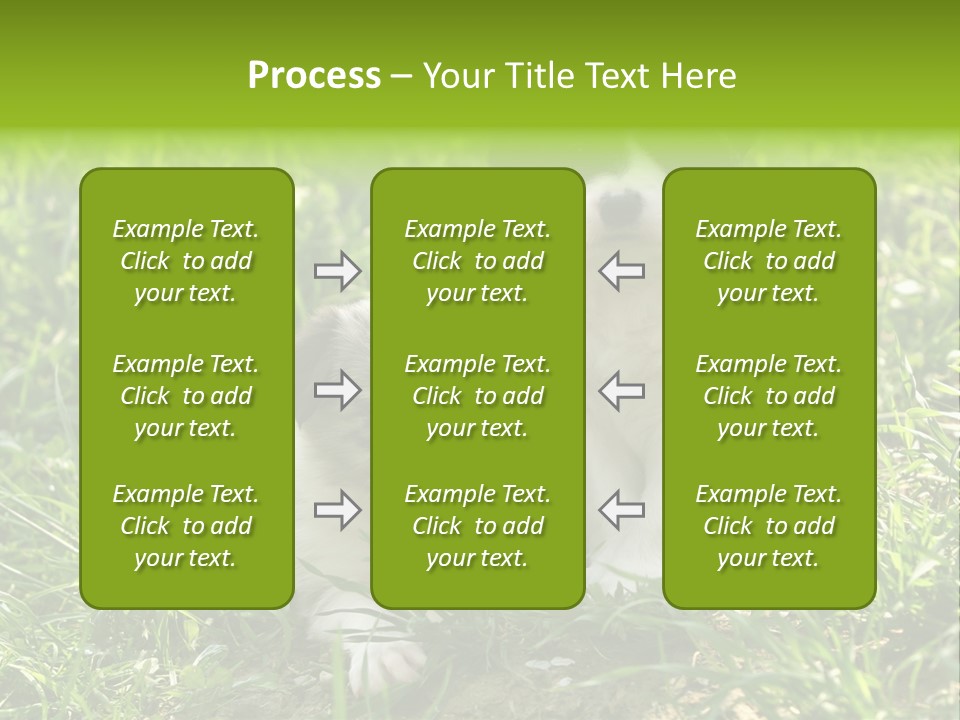 Process – Your Title Text Here

Example Text. Click to add your text.

Example Text. Click to add your text.

Example Text. Click to add your text.

Example Text. Click to add your text.

Example Text. Click to add your text.

Example Text. Click to add your text.

Example Text. Click to add your text.

Example Text. Click to add your text.

Example Text. Click to add your text.